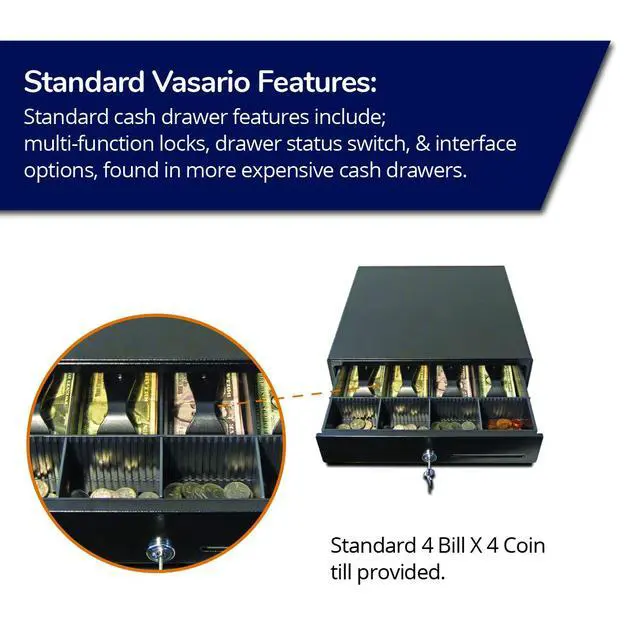 Standard Vasario Features:
Standard cash drawer features include; multi-function locks, drawer status switch, & interface options, found in more expensive cash drawers.

Standard 4 Bill X 4 Coin till provided.